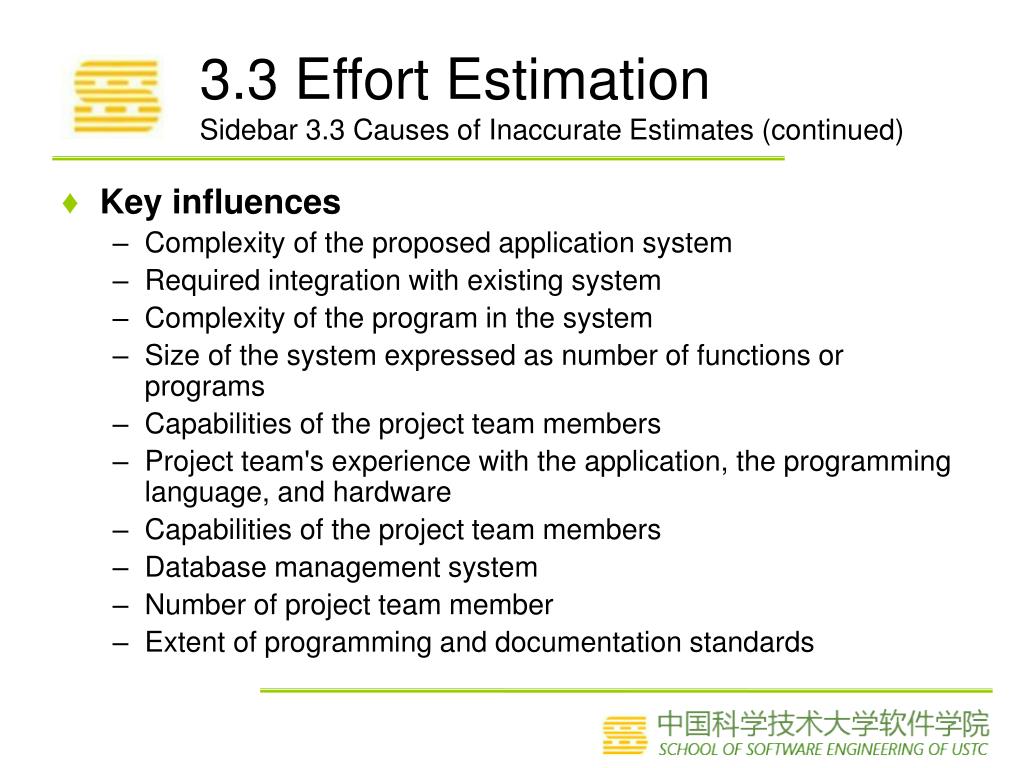 3.3 Effort Estimation
Sidebar 3.3 Causes of Inaccurate Estimates (continued)

♦ Key influences
– Complexity of the proposed application system
– Required integration with existing system
– Complexity of the program in the system
– Size of the system expressed as number of functions or programs
– Capabilities of the project team members
– Project team's experience with the application, the programming language, and hardware
– Capabilities of the project team members
– Database management system
– Number of project team member
– Extent of programming and documentation standards

中国科学技术大学软件学院
SCHOOL OF SOFTWARE ENGINEERING OF USTC